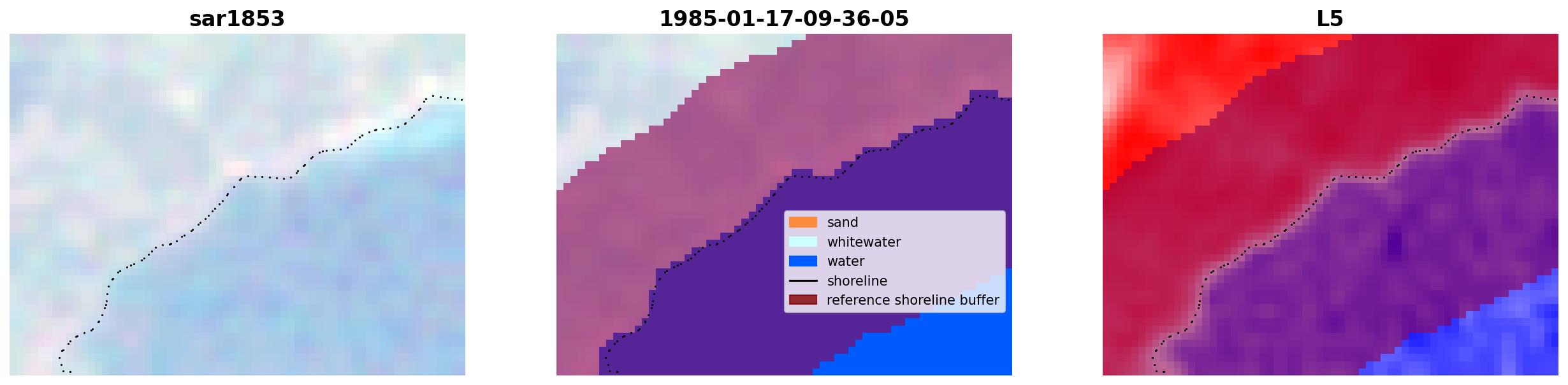 sar1853

1985-01-17-09-36-05

sand
whitewater
water
shoreline
reference shoreline buffer

L5